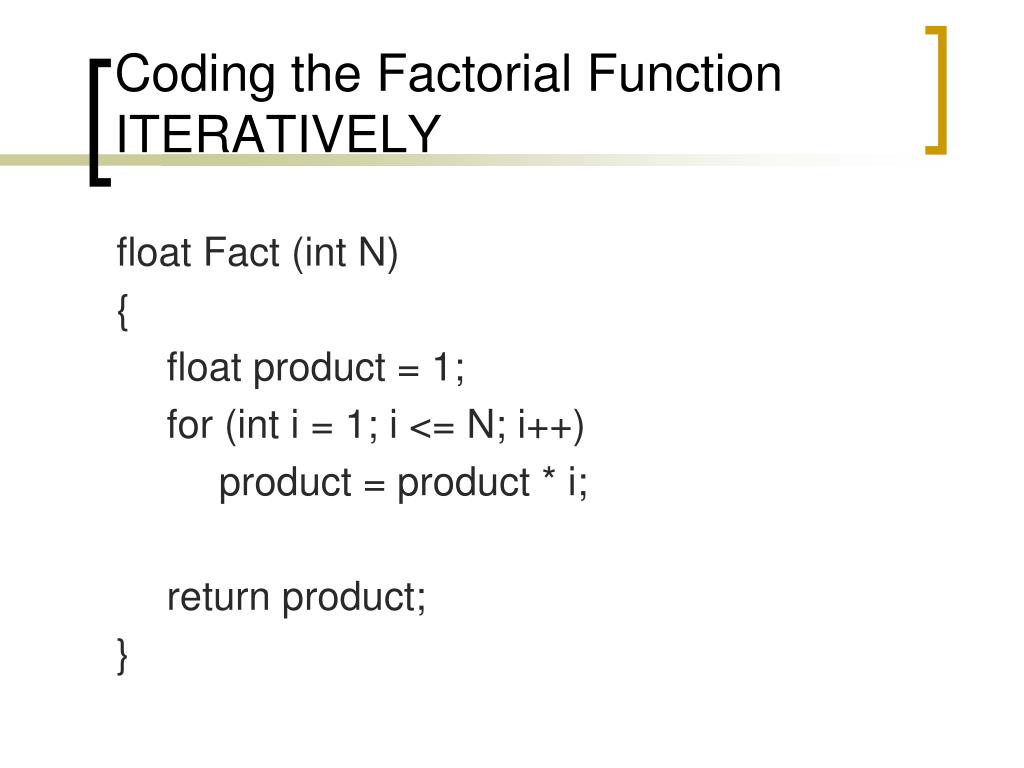 Coding the Factorial Function ITERATIVELY

float Fact (int N)
{
float product = 1;
for (int i = 1; i <= N; i++)
product = product * i;

return product;
}